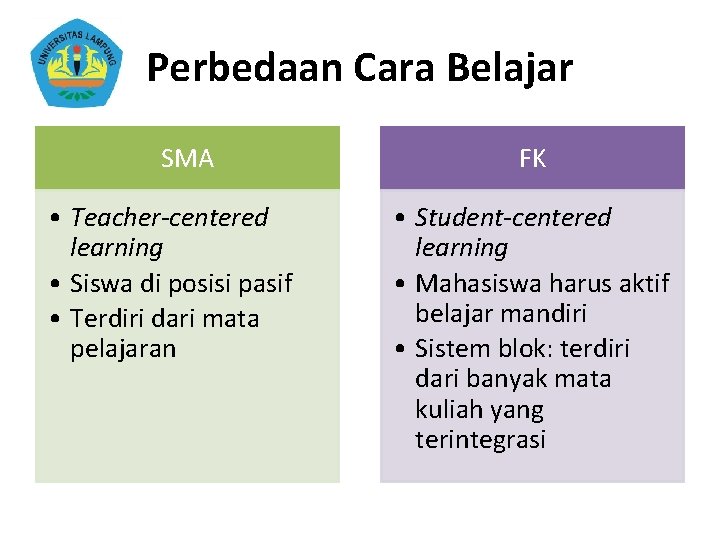 UNIVERSITAS LAMPUNG

Perbedaan Cara Belajar

SMA

• Teacher-centered learning
• Siswa di posisi pasif
• Terdiri dari mata pelajaran

FK

• Student-centered learning
• Mahasiswa harus aktif belajar mandiri
• Sistem blok: terdiri dari banyak mata kuliah yang terintegrasi